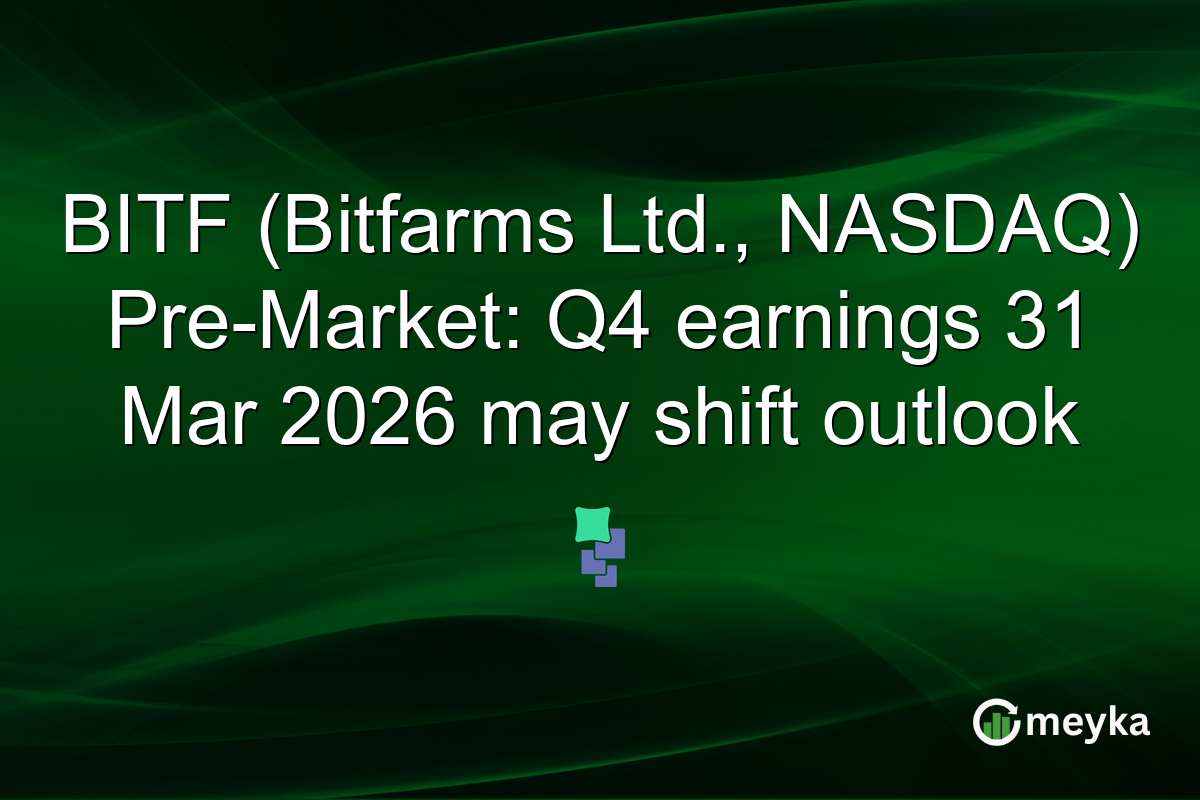 BITF (Bitfarms Ltd., NASDAQ) Pre-Market: Q4 earnings 31 Mar 2026 may shift outlook

meyka